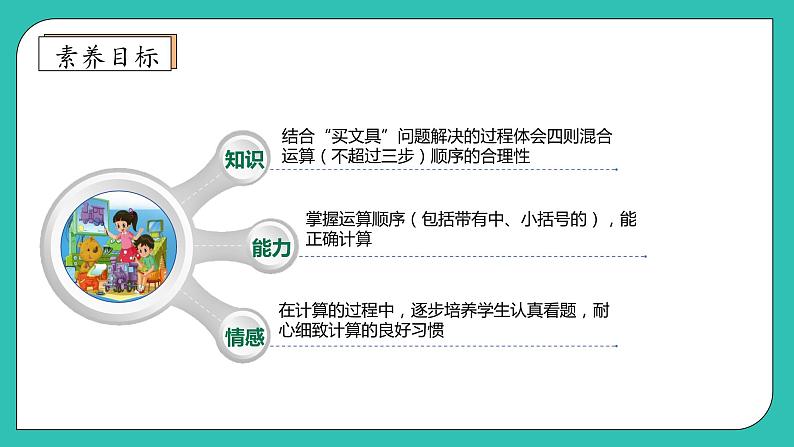 素养目标

知识
结合“买文具”问题解决的过程体会四则混合运算（不超过三步）顺序的合理性

能力
掌握运算顺序（包括带有中、小括号的），能正确计算

情感
在计算的过程中，逐步培养学生认真看题，耐心细致计算的良好习惯